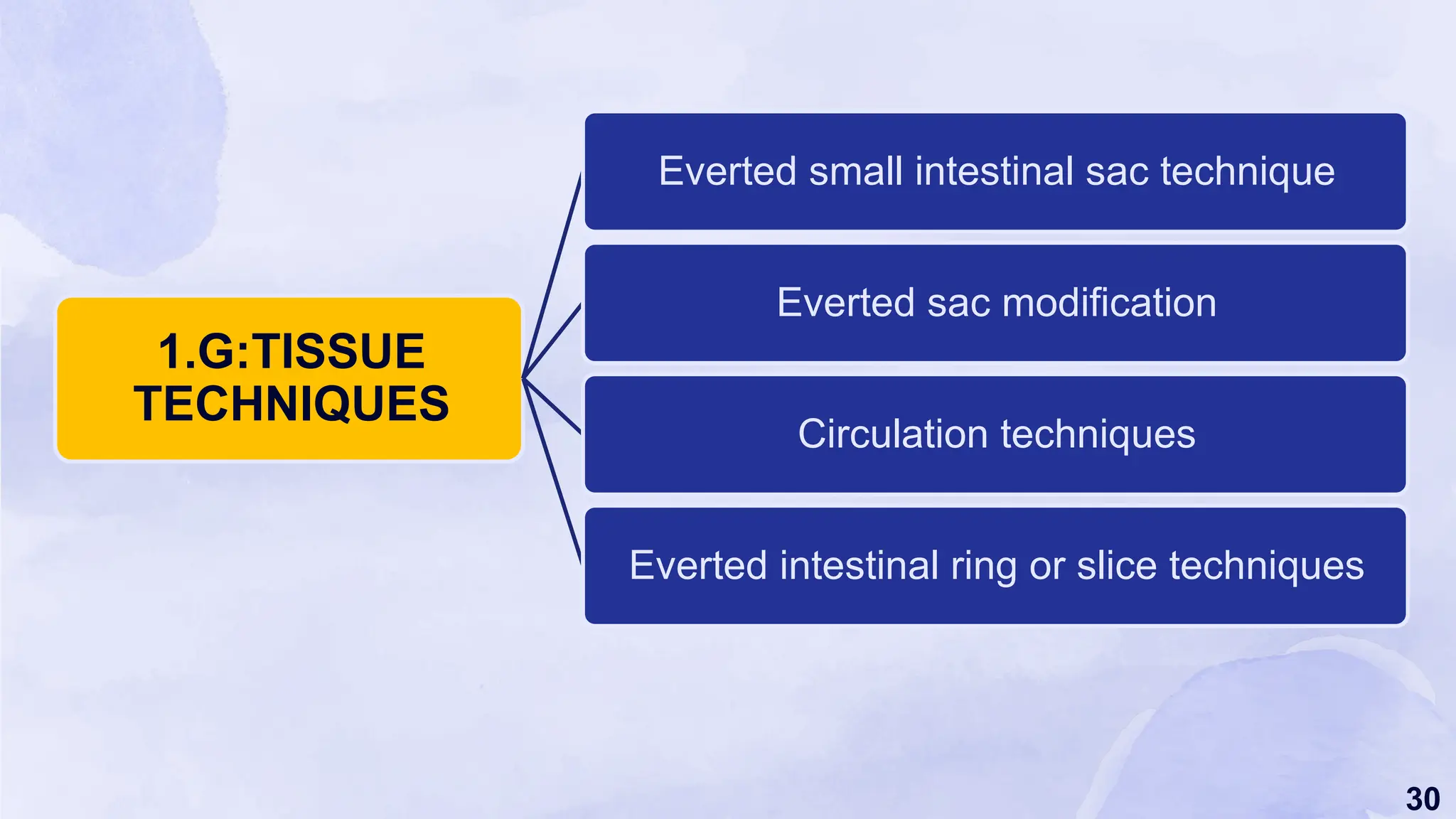 1.G:TISSUE TECHNIQUES

Everted small intestinal sac technique

Everted sac modification

Circulation techniques

Everted intestinal ring or slice techniques

30